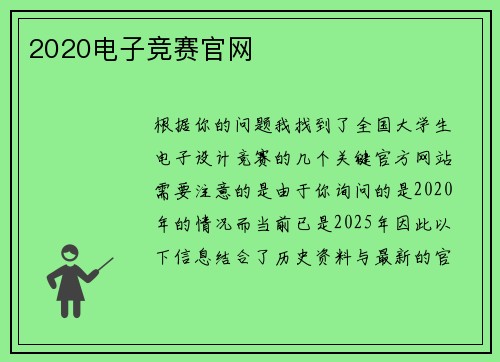 2020电子竞赛官网

根据你的问题我找到了全国大学生电子设计竞赛的几个关键官方网站需要注意的是由于你询问的是2020年的情况而当前已是2025年因此以下信息结合了历史资料与最新的官